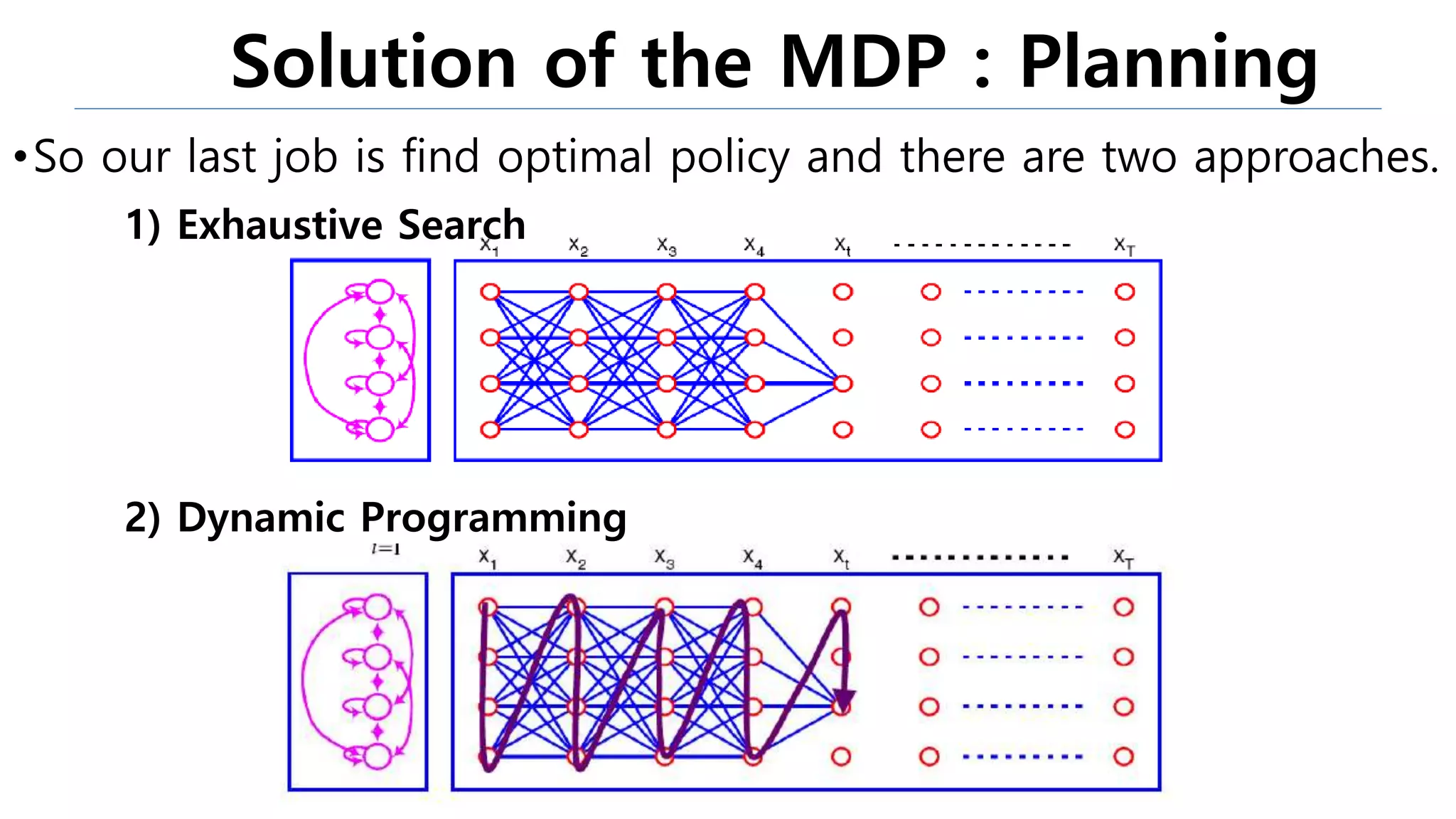 Solution of the MDP : Planning

•So our last job is find optimal policy and there are two approaches.

1) Exhaustive Search

$x_1$ $x_2$ $x_3$ $x_4$ $x_t$ ------------- $x_T$

2) Dynamic Programming

$t=1$

$x_1$ $x_2$ $x_3$ $x_4$ $x_t$ ------------- $x_T$